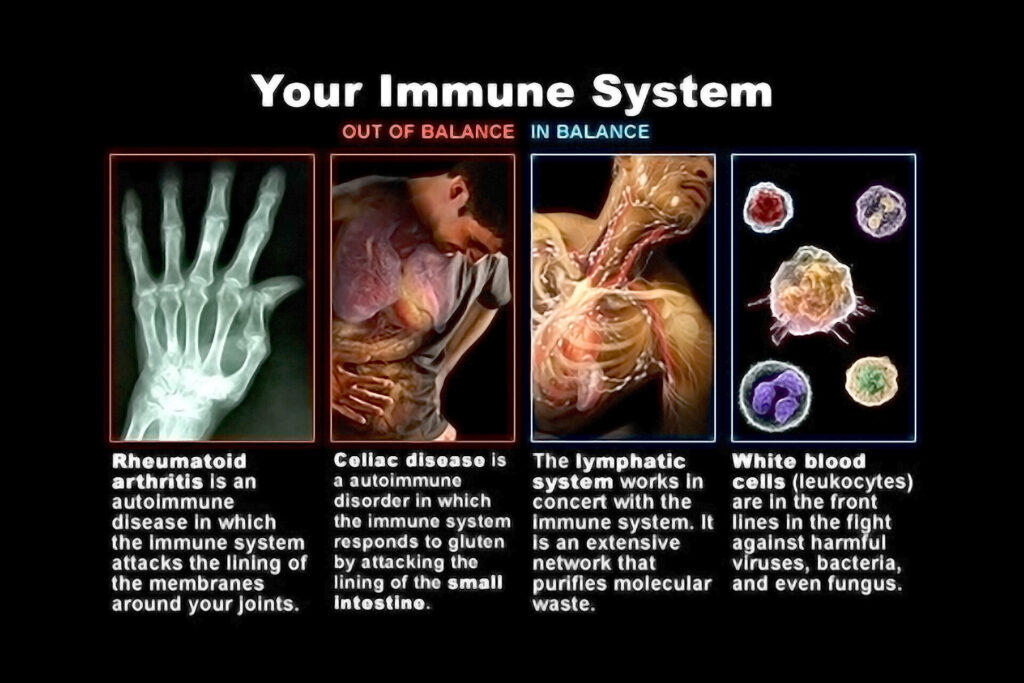 Your Immune System

OUT OF BALANCE IN BALANCE

Rheumatoid arthritis is an autoimmune disease in which the immune system attacks the lining of the membranes around your joints.

Celiac disease is a autoimmune disorder in which the immune system responds to gluten by attacking the lining of the small intestine.

The lymphatic system works in concert with the immune system. It is an extensive network that purifies molecular waste.

White blood cells (leukocytes) are in the front lines in the fight against harmful viruses, bacteria, and even fungus.